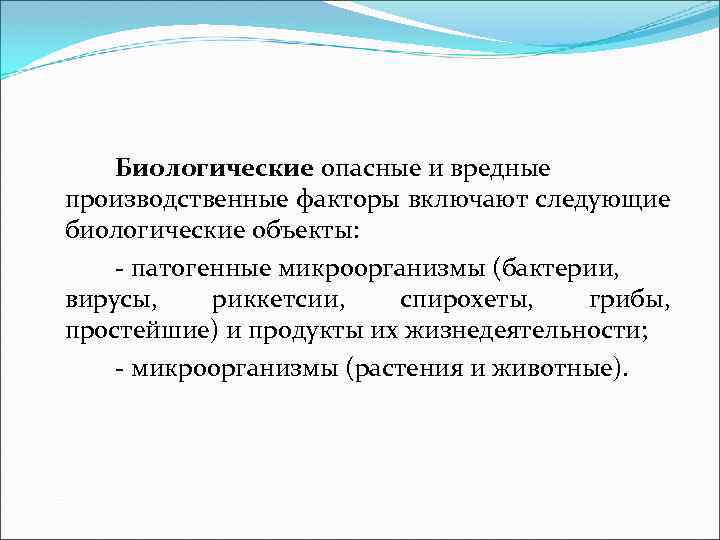 Биологические опасные и вредные производственные факторы включают следующие биологические объекты:

- патогенные микроорганизмы (бактерии, вирусы, риккетсии, спирохеты, грибы, простейшие) и продукты их жизнедеятельности;

- микроорганизмы (растения и животные).